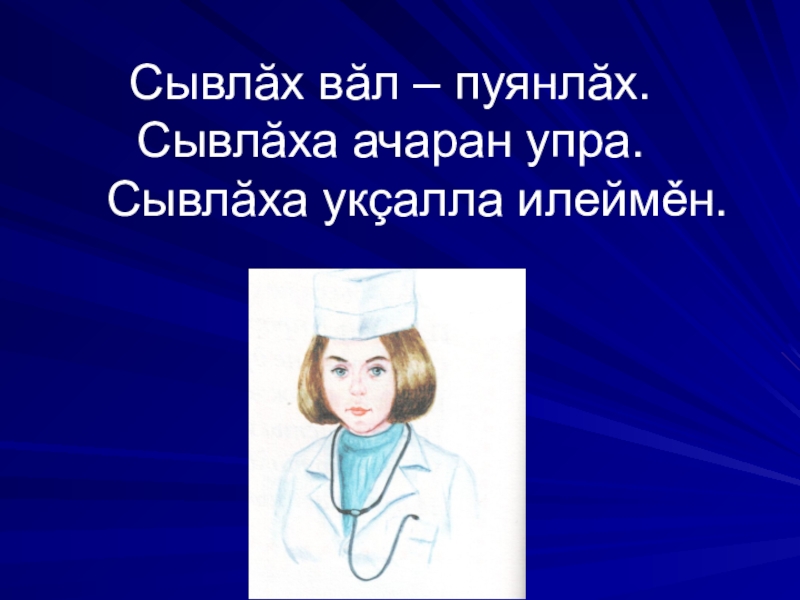 Сывлăх вăл – пуянлăх.
Сывлăха ачаран упра.
Сывлăха укçалла илеймĕн.